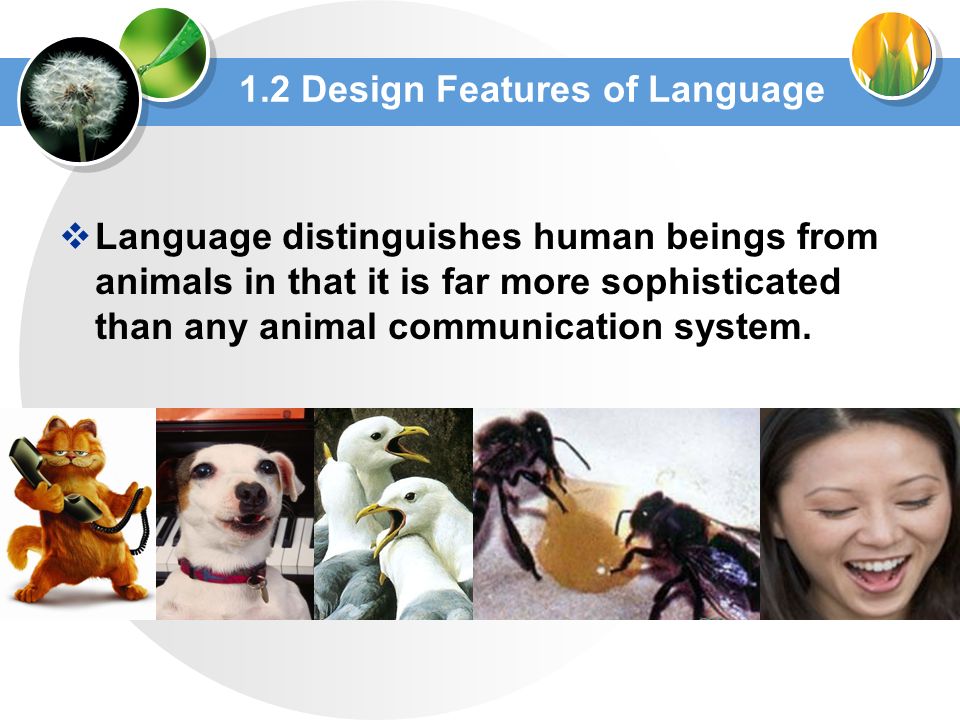 1.2 Design Features of Language

❖ Language distinguishes human beings from animals in that it is far more sophisticated than any animal communication system.